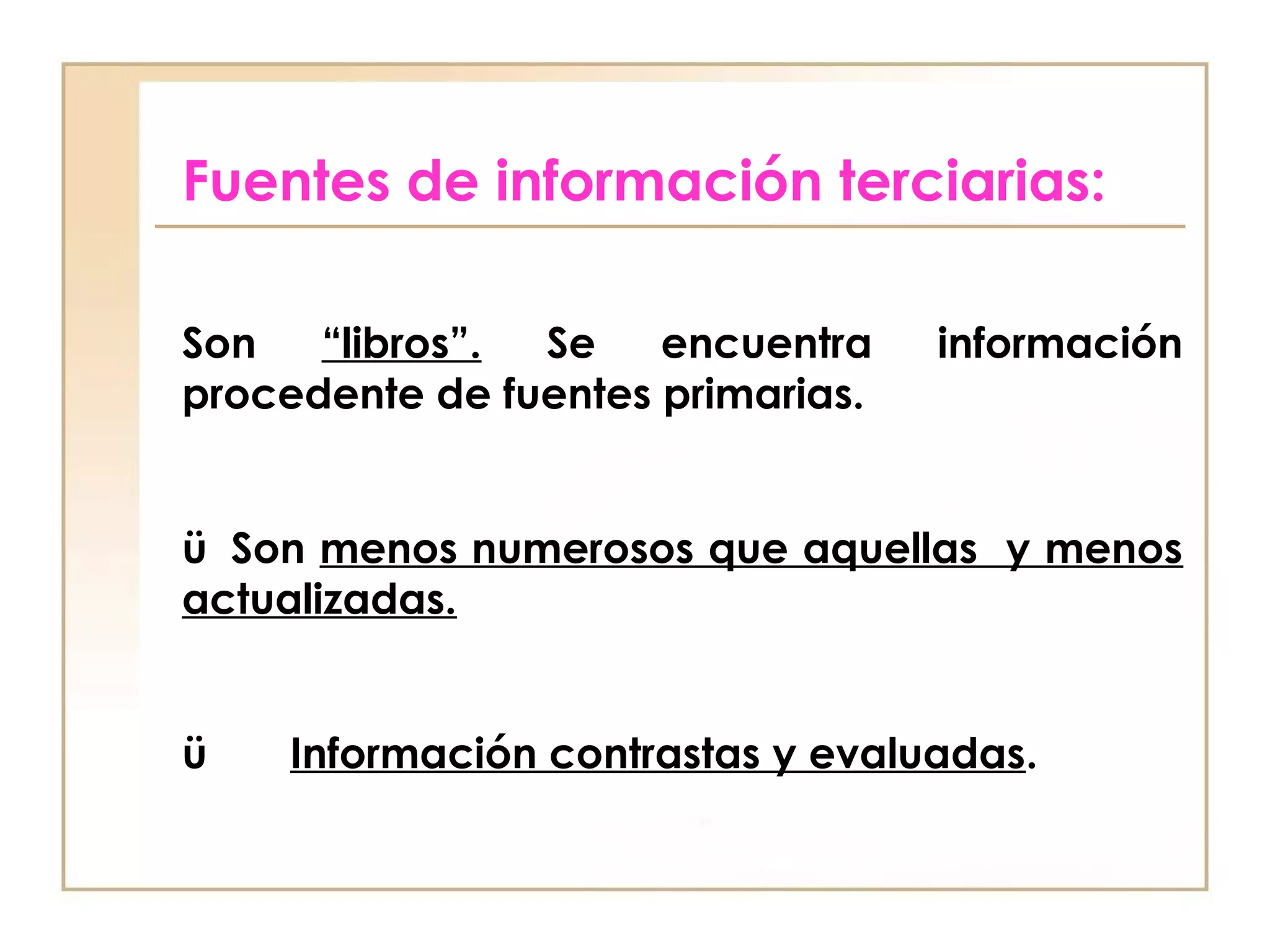 Fuentes de información terciarias:

Son “libros”. Se encuentra información procedente de fuentes primarias.

ü Son menos numerosos que aquellas y menos actualizadas.

ü Información contrastas y evaluadas.